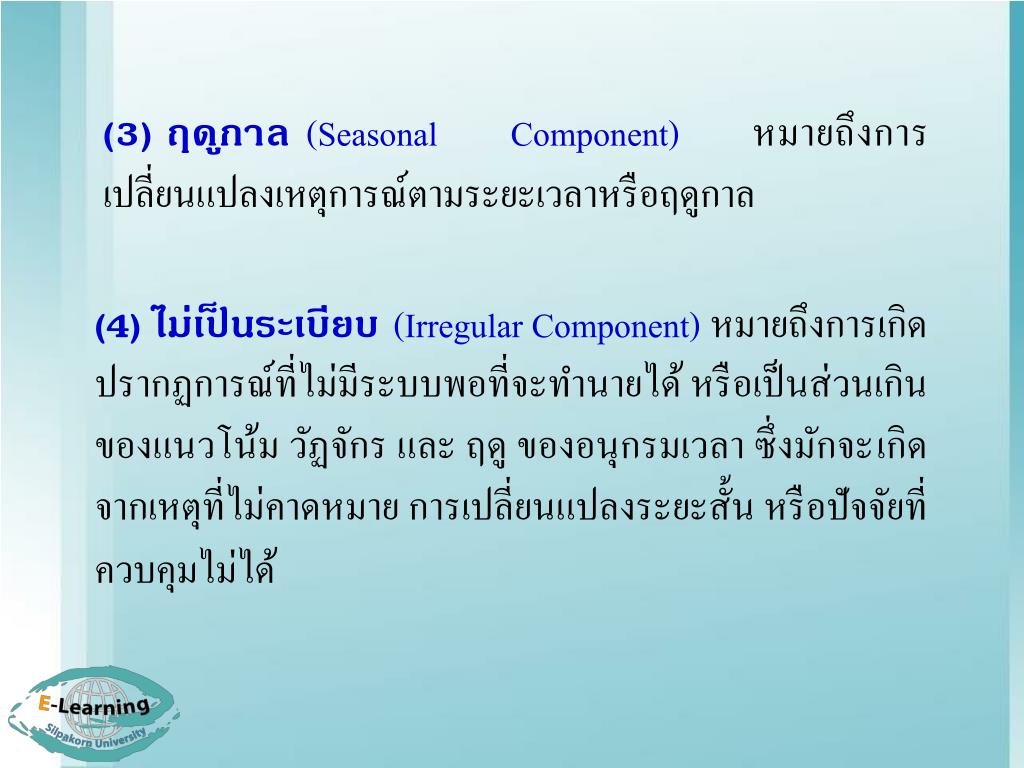 (3) ฤดูกาล (Seasonal Component) หมายถึงการเปลี่ยนแปลงเหตุการณ์ตามระยะเวลาหรือฤดูกาล

(4) ไม่เป็นระเบียบ (Irregular Component) หมายถึงการเกิดปรากฏการณ์ที่ไม่มีระบบพอที่จะทำนายได้ หรือเป็นส่วนเกินของแนวโน้ม วัฏจักร และ ฤดู ของอนุกรมเวลา ซึ่งมักจะเกิดจากเหตุที่ไม่คาดหมาย การเปลี่ยนแปลงระยะสั้น หรือปัจจัยที่ควบคุมไม่ได้

E-Learning
Silpakorn University